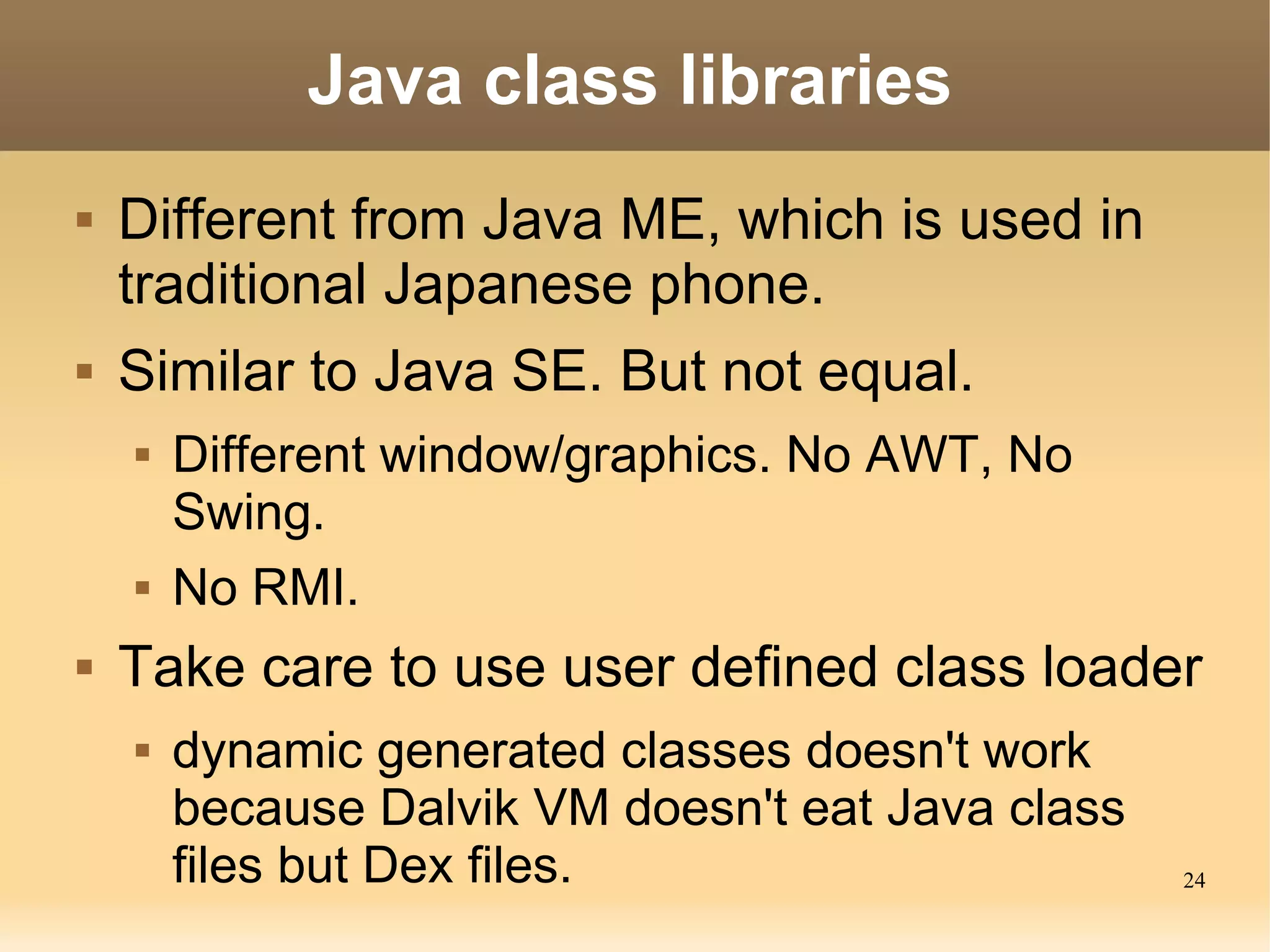 Java class libraries

- Different from Java ME, which is used in traditional Japanese phone.
- Similar to Java SE. But not equal.
  - Different window/graphics. No AWT, No Swing.
  - No RMI.
- Take care to use user defined class loader
  - dynamic generated classes doesn't work because Dalvik VM doesn't eat Java class files but Dex files.

24